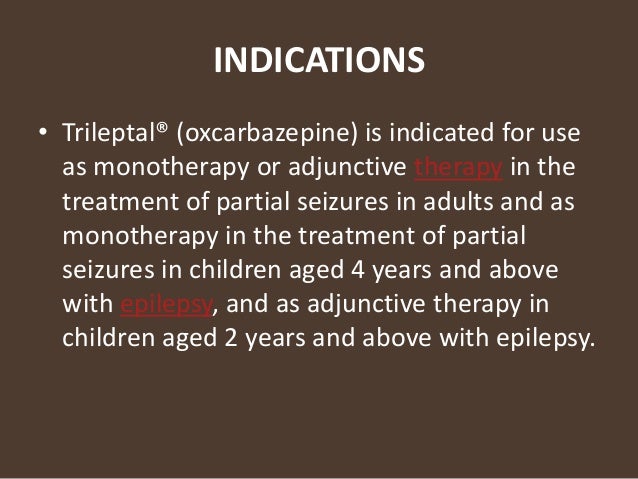 INDICATIONS

• Trileptal® (oxcarbazepine) is indicated for use as monotherapy or adjunctive therapy in the treatment of partial seizures in adults and as monotherapy in the treatment of partial seizures in children aged 4 years and above with epilepsy, and as adjunctive therapy in children aged 2 years and above with epilepsy.